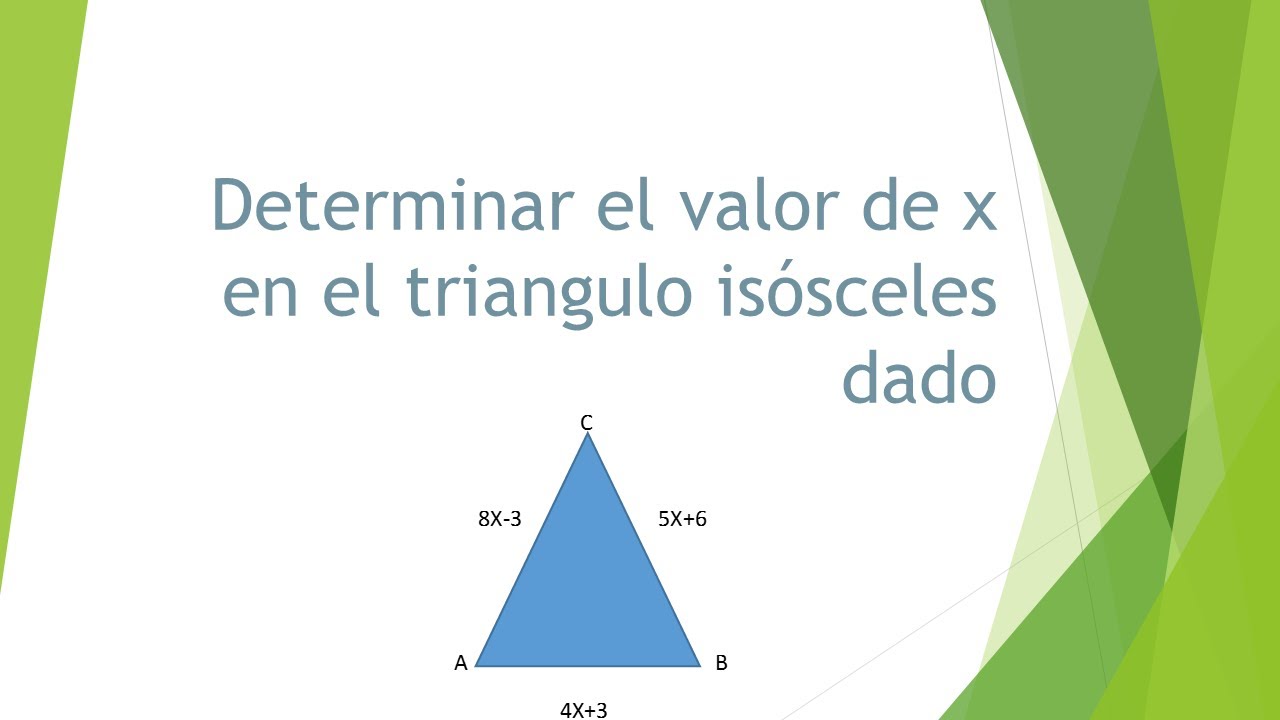 Determinar el valor de x en el triangulo isósceles dado

C

8X-3

5X+6

A

B

4X+3